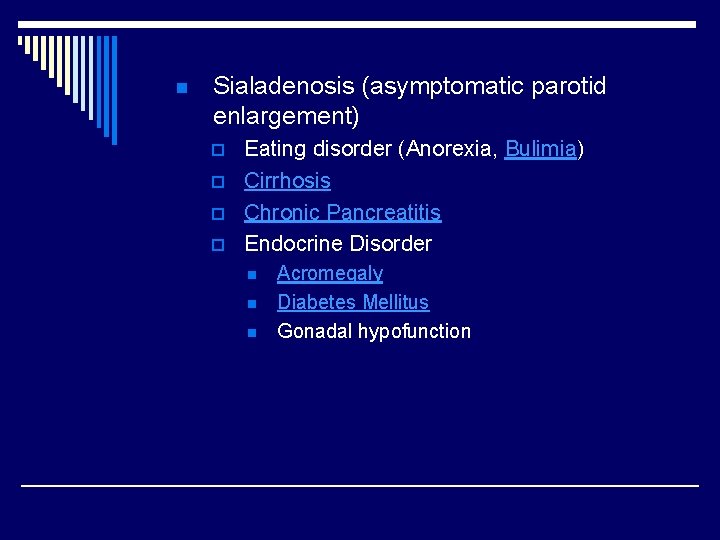 Sialadenosis (asymptomatic parotid enlargement)

Eating disorder (Anorexia, Bulimia)

Cirrhosis

Chronic Pancreatitis

Endocrine Disorder

Acromegaly

Diabetes Mellitus

Gonadal hypofunction